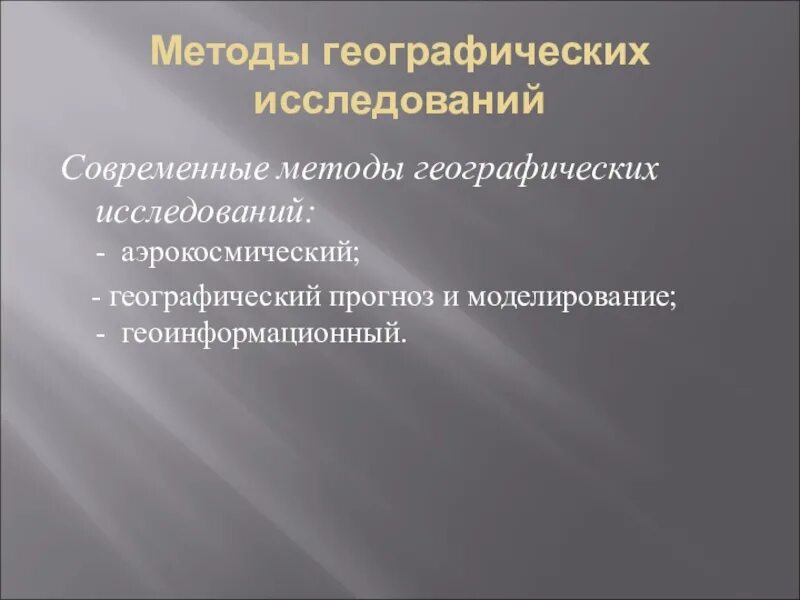 Методы географических исследований

Современные методы географических исследований:

- аэрокосмический;

- географический прогноз и моделирование;

- геоинформационный.